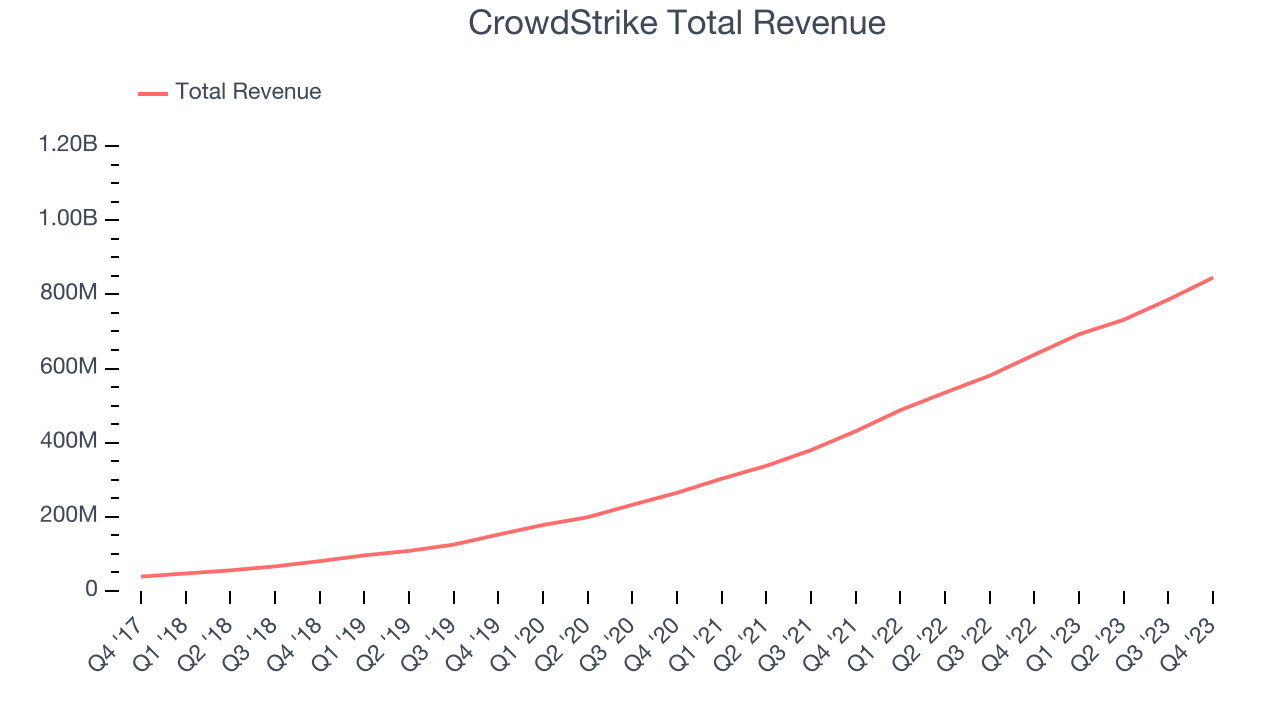 CrowdStrike Total Revenue

Total Revenue

1.20B
1.00B
800M
600M
400M
200M
0

Q4 '17
Q1 '18
Q2 '18
Q3 '18
Q4 '18
Q1 '19
Q2 '19
Q3 '19
Q4 '19
Q1 '20
Q2 '20
Q3 '20
Q4 '20
Q1 '21
Q2 '21
Q3 '21
Q4 '21
Q1 '22
Q2 '22
Q3 '22
Q4 '22
Q1 '23
Q2 '23
Q3 '23
Q4 '23